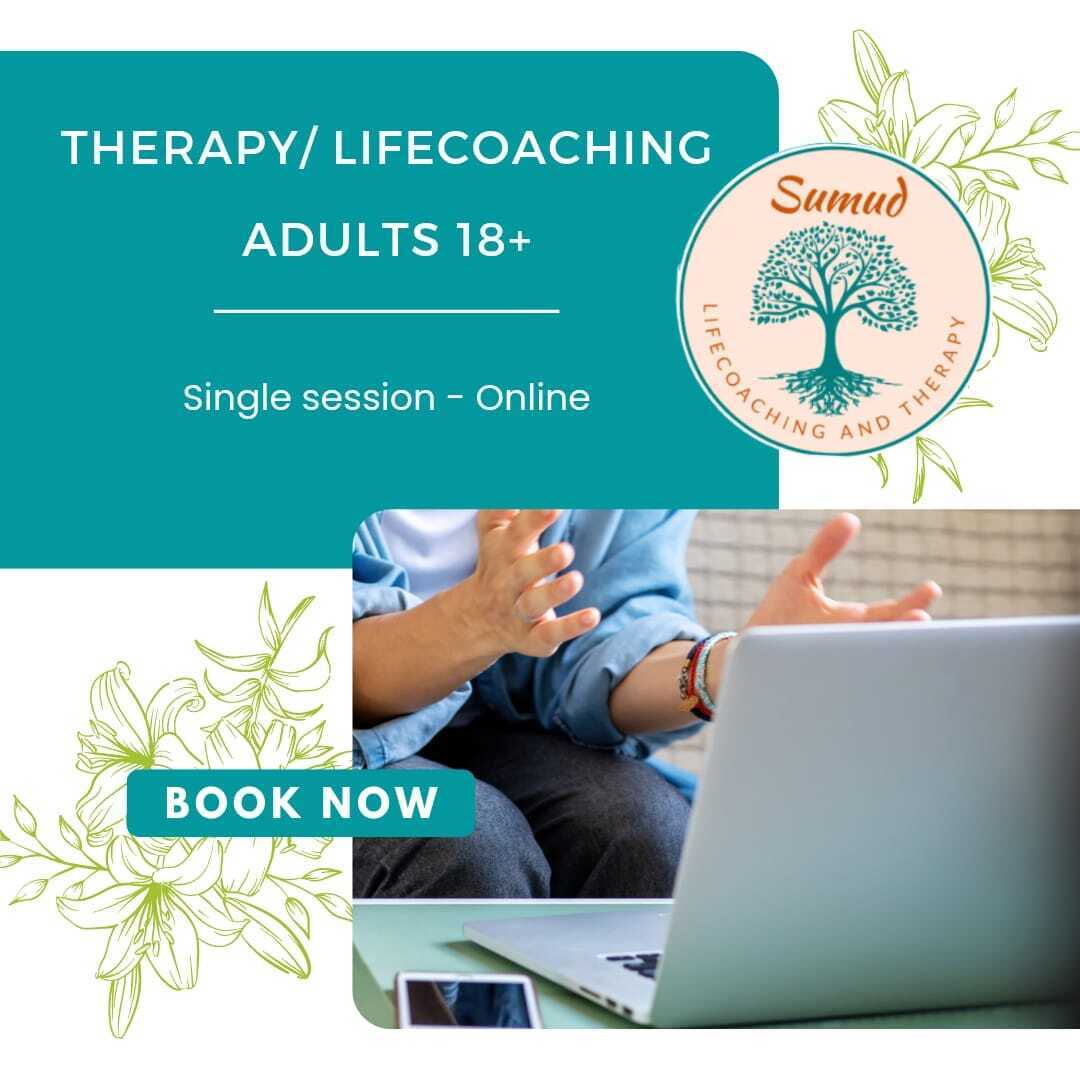 THERAPY/ LIFECOACHING

ADULTS 18+

Single session - Online

Sumud

LIFECOACHING AND THERAPY

BOOK NOW